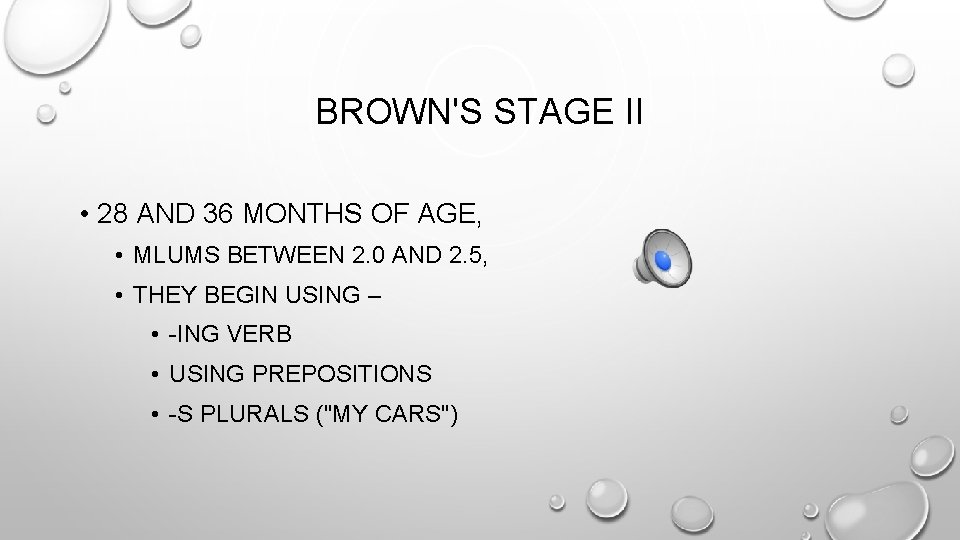 BROWN'S STAGE II

• 28 AND 36 MONTHS OF AGE,

• MLUMS BETWEEN 2.0 AND 2.5,

• THEY BEGIN USING –

• -ING VERB

• USING PREPOSITIONS

• -S PLURALS ("MY CARS")